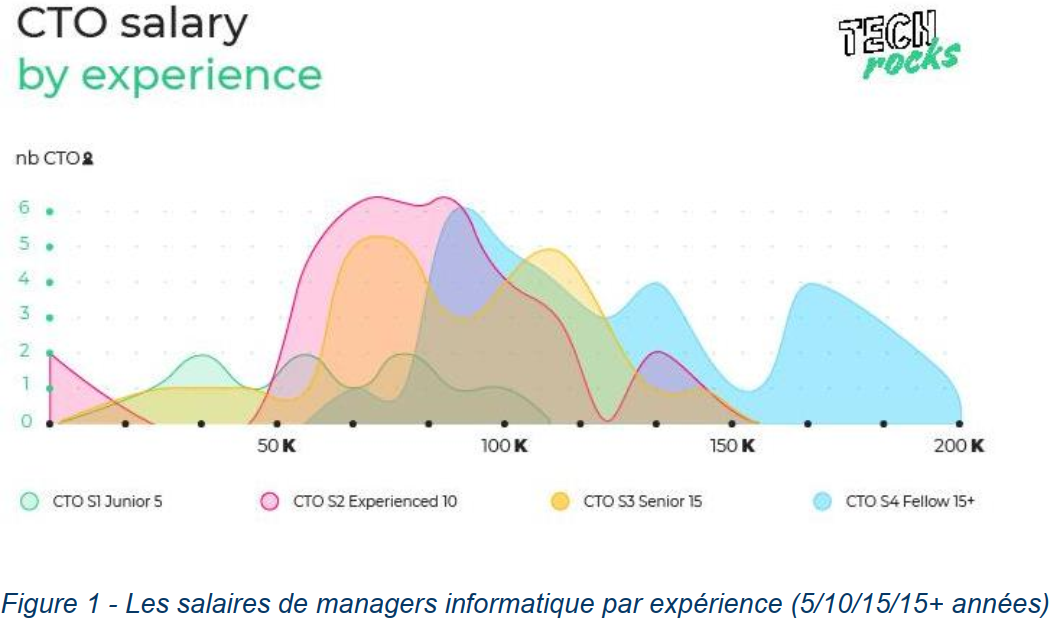 CTO salary
by experience

TECH rocks

nb CTO

6
5
4
3
2
1
0

50 K
100 K
150 K
200 K

CTO S1 Junior 5
CTO S2 Experienced 10
CTO S3 Senior 15
CTO S4 Fellow 15+

Figure 1 - Les salaires de managers informatique par expérience (5/10/15/15+ années)